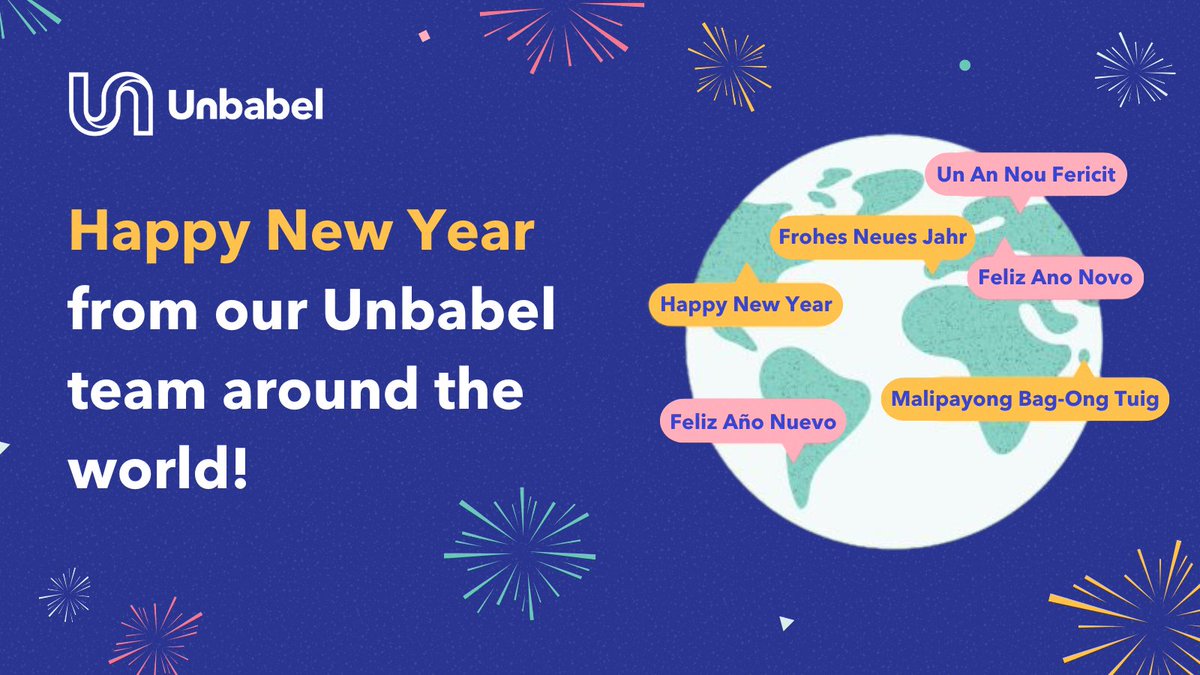 Unbabel

Happy New Year from our Unbabel team around the world!

Un An Nou Fericit

Frohes Neues Jahr

Feliz Ano Novo

Happy New Year

Malipayong Bag-Ong Tuig

Feliz Año Nuevo